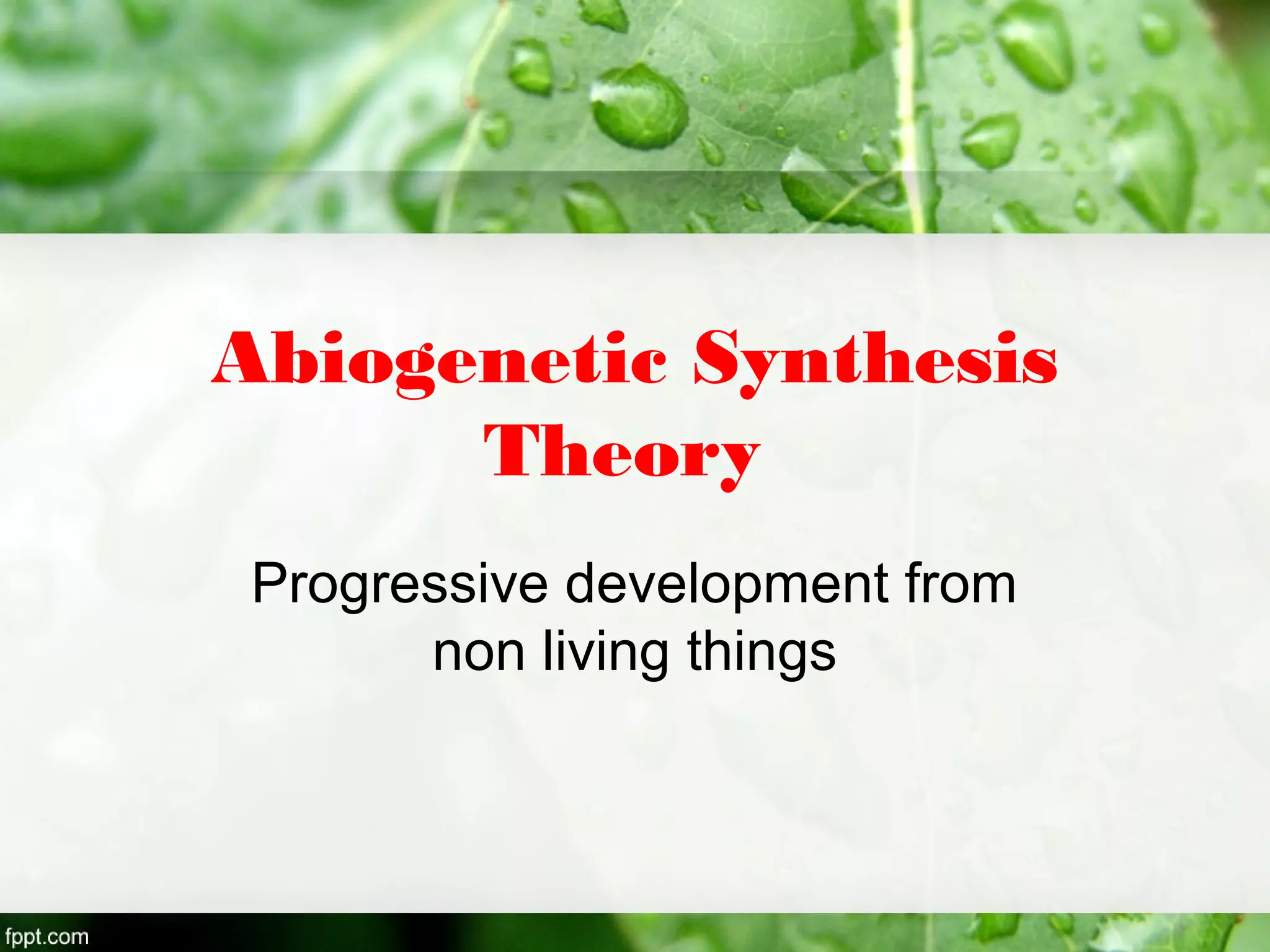 Abiogenetic Synthesis Theory

Progressive development from non living things

fppt.com